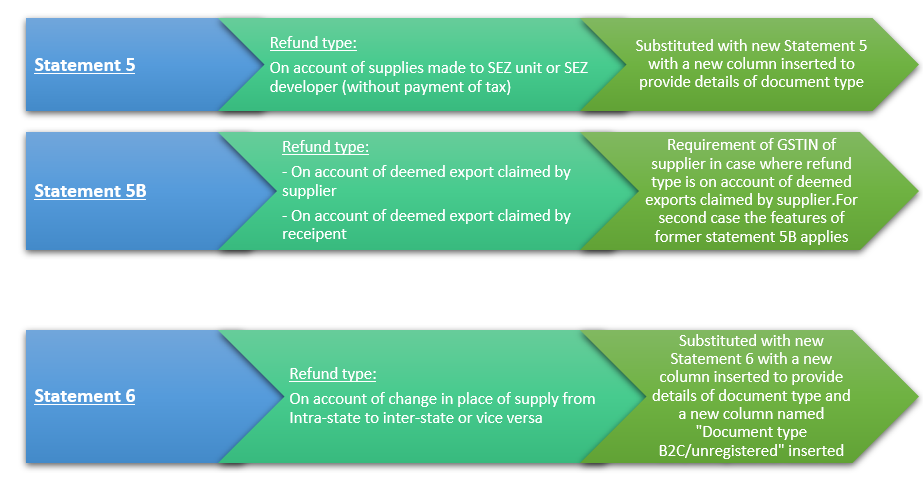 Statement 5

Refund type:

On account of supplies made to SEZ unit or SEZ developer (without payment of tax)

Substituted with new Statement 5 with a new column inserted to provide details of document type

Statement 5B

Refund type:

- On account of deemed export claimed by supplier

- On account of deemed export claimed by receipent

Requirement of GSTIN of supplier in case where refund type is on account of deemed exports claimed by supplier.For second case the features of former statement 5B applies

Statement 6

Refund type:

On account of change in place of supply from Intra-state to inter-state or vice versa

Substituted with new Statement 6 with a new column inserted to provide details of document type and a new column named "Document type B2C/unregistered" inserted